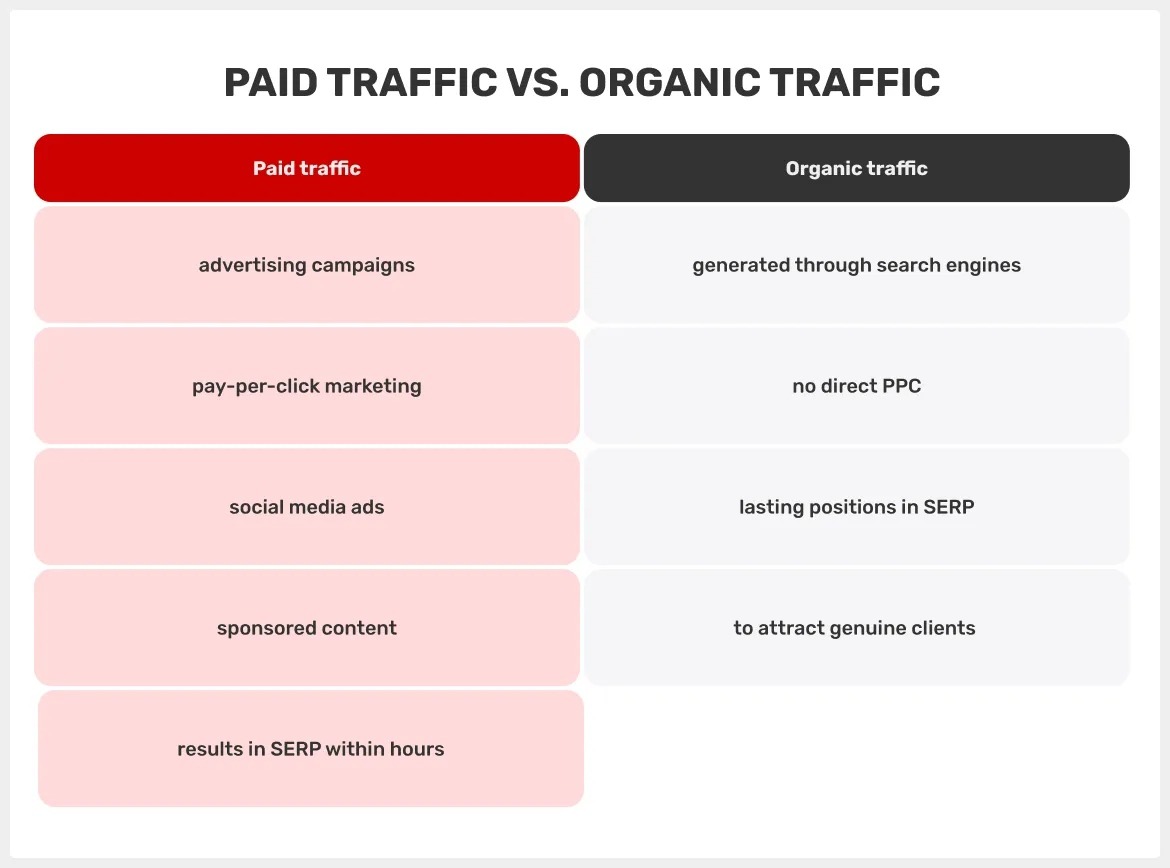 PAID TRAFFIC VS. ORGANIC TRAFFIC

| Paid traffic | Organic traffic |
|---|---|
| advertising campaigns | generated through search engines |
| pay-per-click marketing | no direct PPC |
| social media ads | lasting positions in SERP |
| sponsored content | to attract genuine clients |
| results in SERP within hours | |